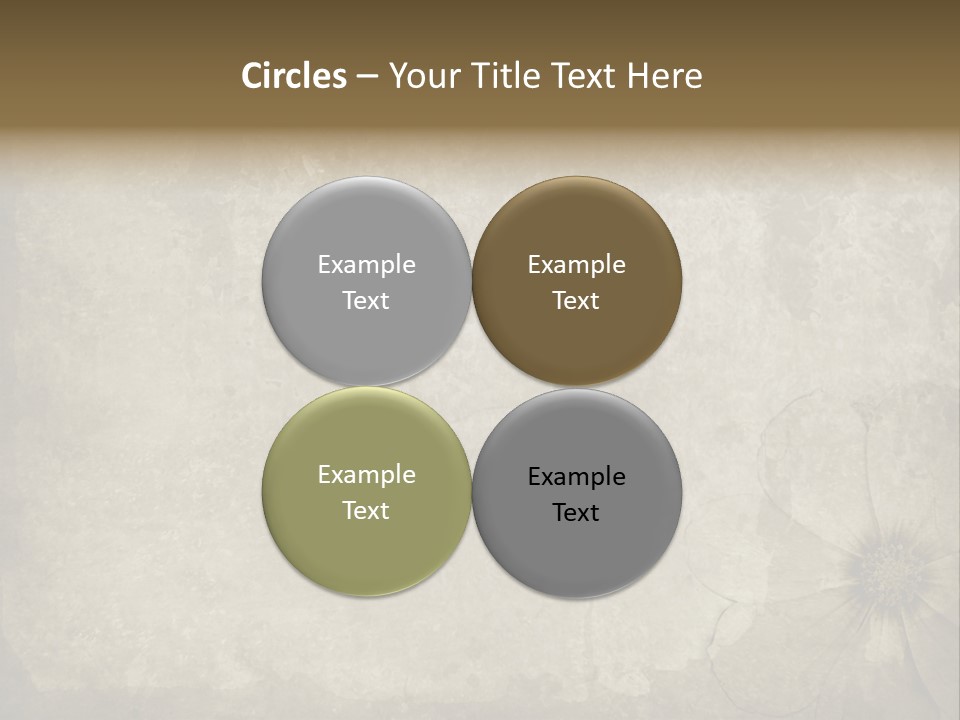 Circles – Your Title Text Here

Example Text

Example Text

Example Text

Example Text